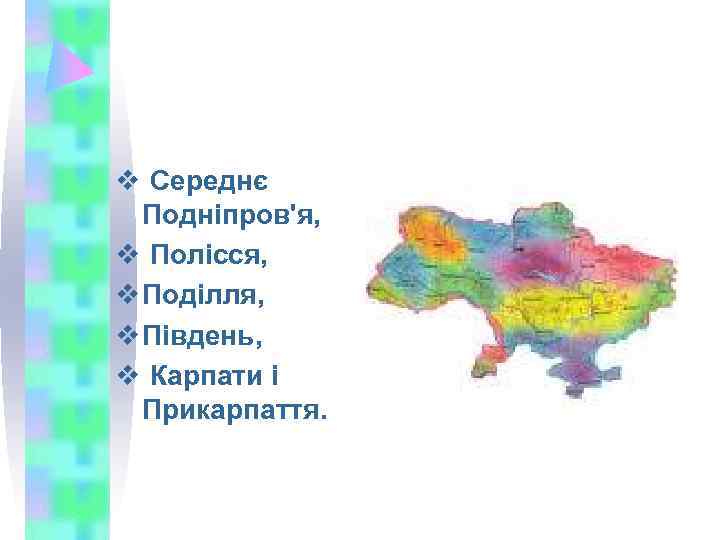 ❖ Середнє Подніпров'я,
❖ Полісся,
❖ Поділля,
❖ Південь,
❖ Карпати і Прикарпаття.